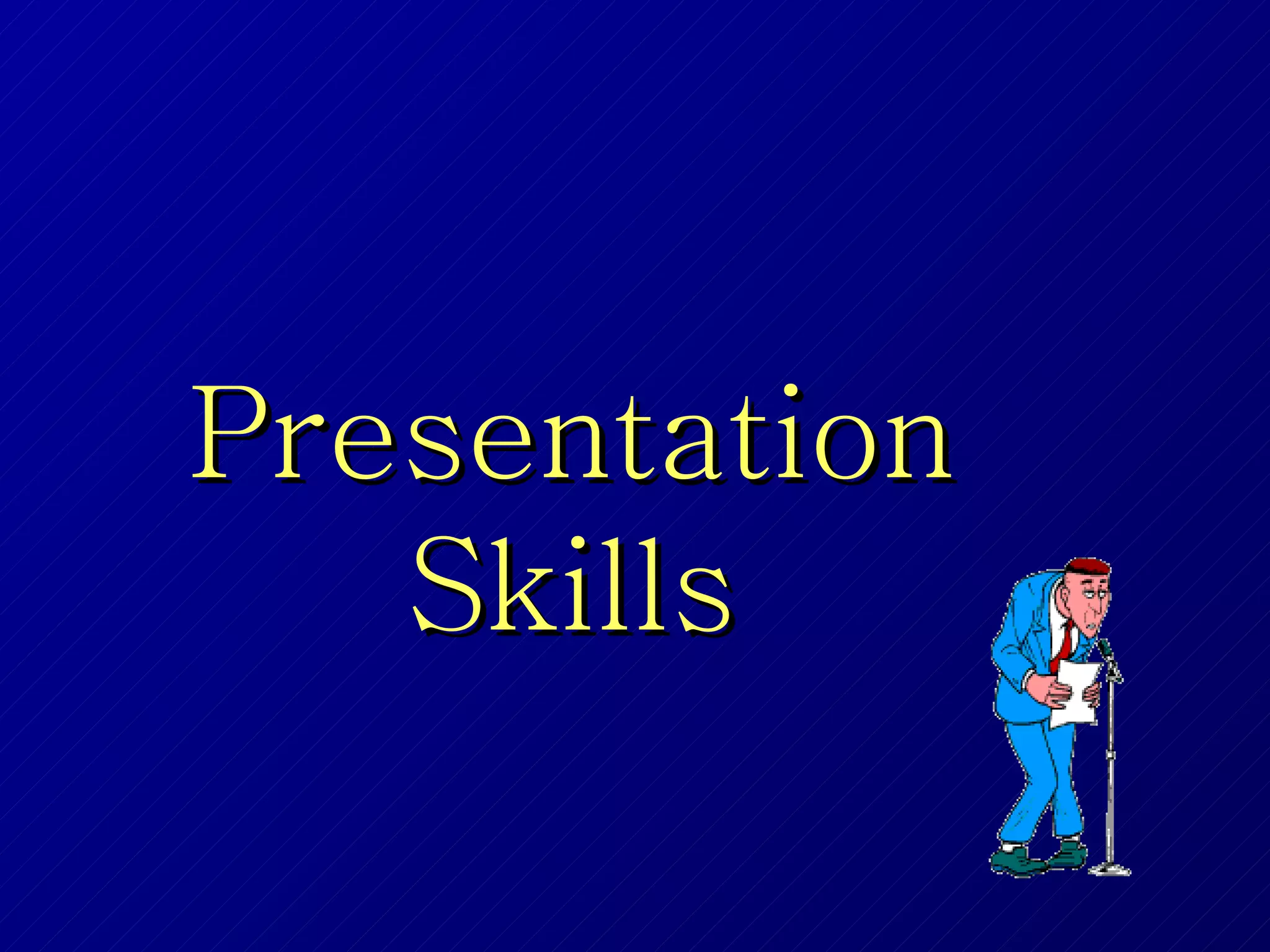 Presentation
Skills